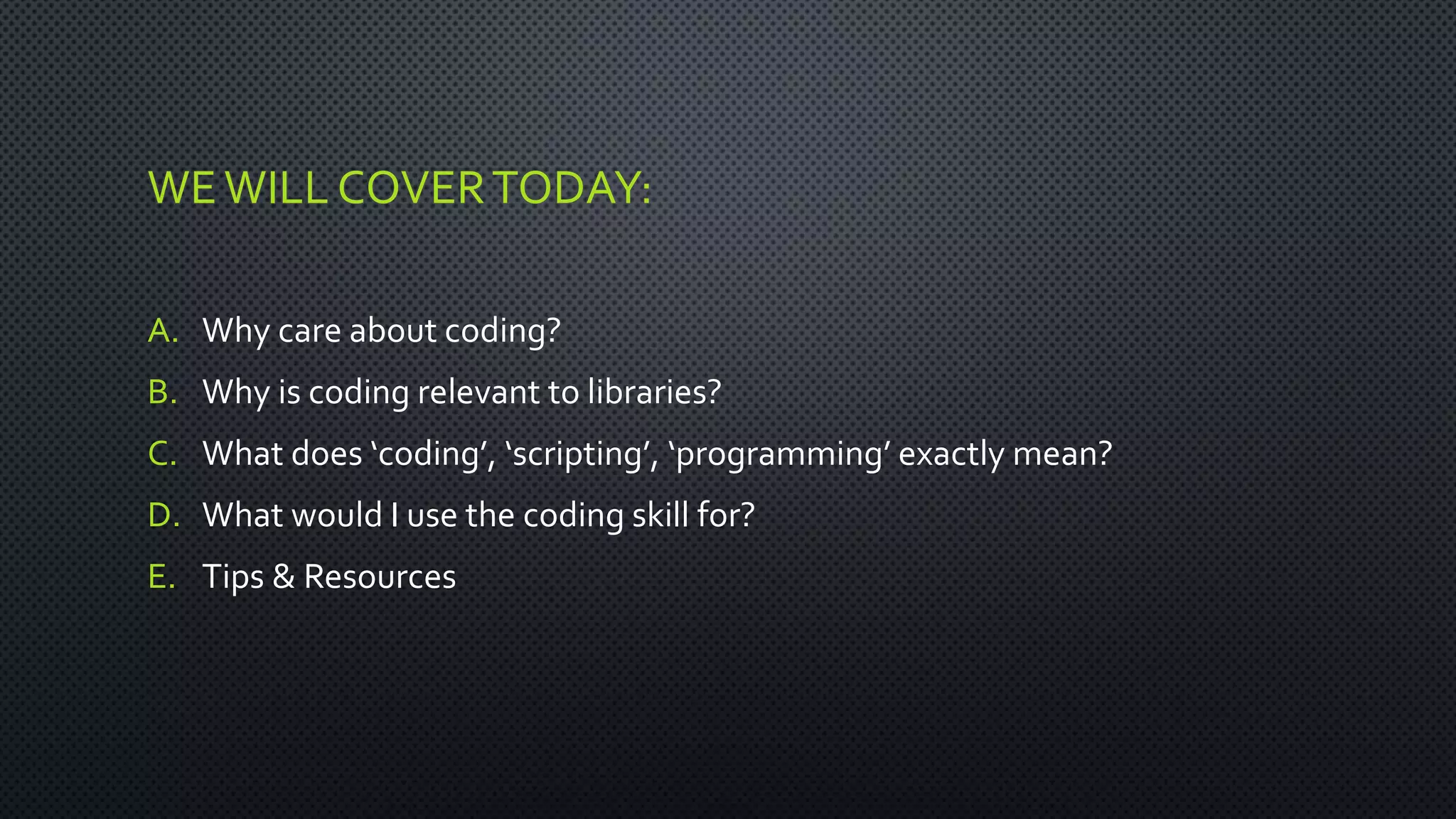 WE WILL COVER TODAY:

A. Why care about coding?
B. Why is coding relevant to libraries?
C. What does ‘coding’, ‘scripting’, ‘programming’ exactly mean?
D. What would I use the coding skill for?
E. Tips & Resources